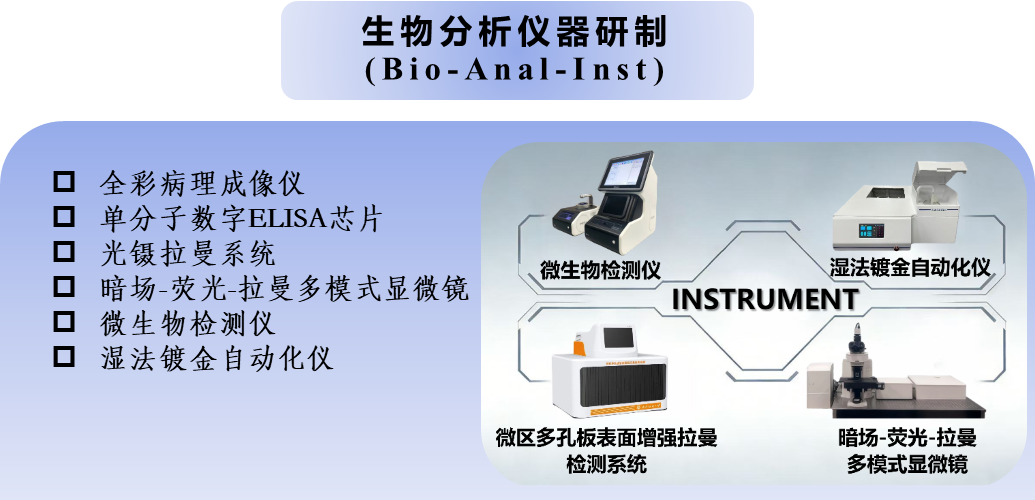 生物分析仪器研制
(Bio-Anal-Inst)

☐ 全彩病理成像仪
☐ 单分子数字ELISA芯片
☐ 光镊拉曼系统
☐ 暗场-荧光-拉曼多模式显微镜
☐ 微生物检测仪
☐ 湿法镀金自动化仪

微生物检测仪

湿法镀金自动化仪

INSTRUMENT

微区多孔板表面增强拉曼检测系统

暗场-荧光-拉曼多模式显微镜